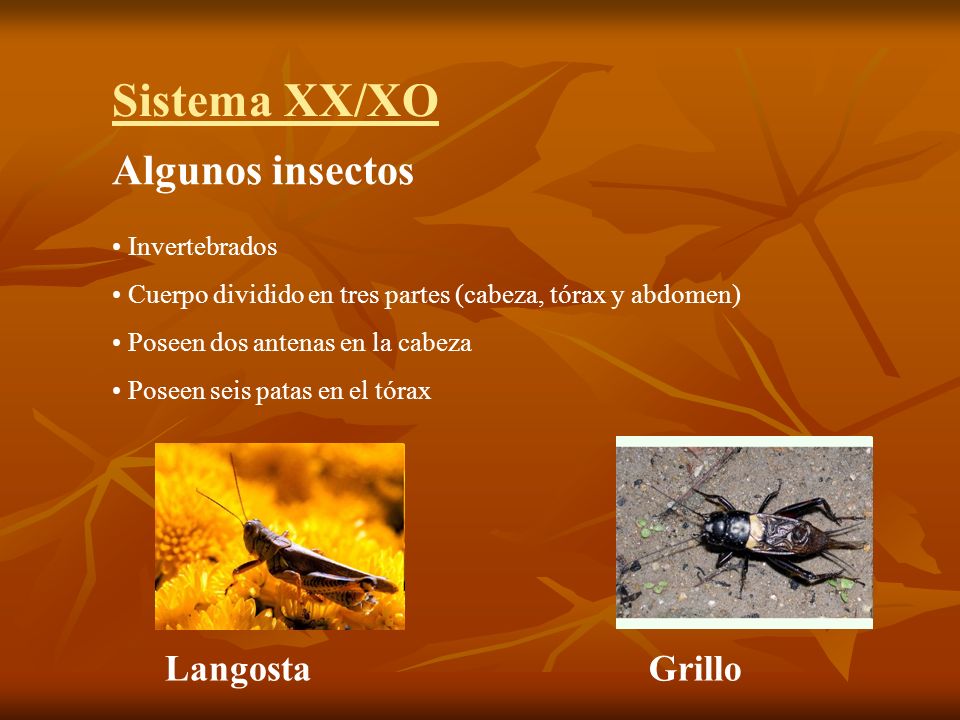 Sistema XX/XO

Algunos insectos

• Invertebrados

• Cuerpo dividido en tres partes (cabeza, tórax y abdomen)

• Poseen dos antenas en la cabeza

• Poseen seis patas en el tórax

Langosta

Grillo